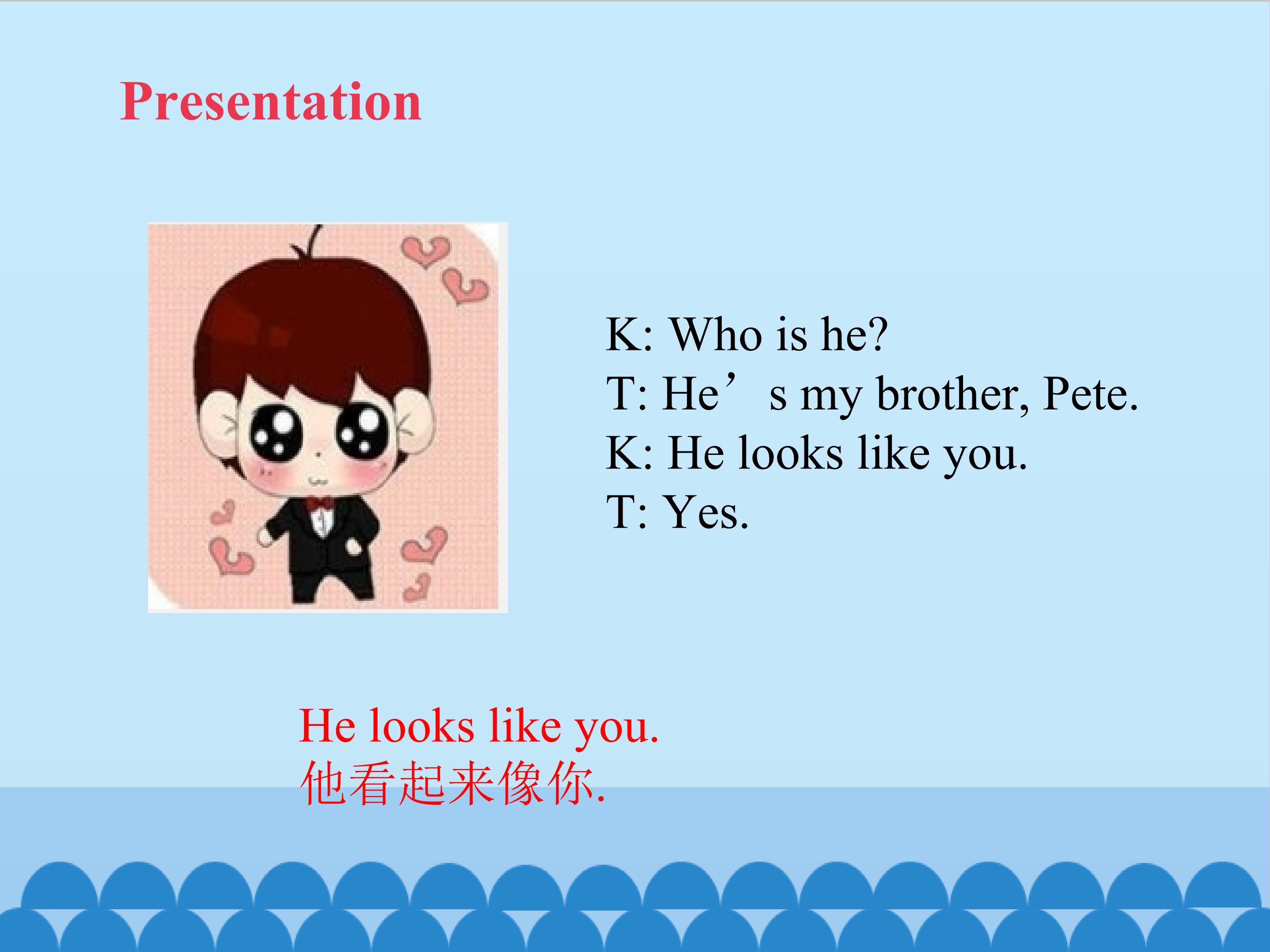 Presentation

K: Who is he?
T: He’s my brother, Pete.
K: He looks like you.
T: Yes.

He looks like you.
他看起来像你.